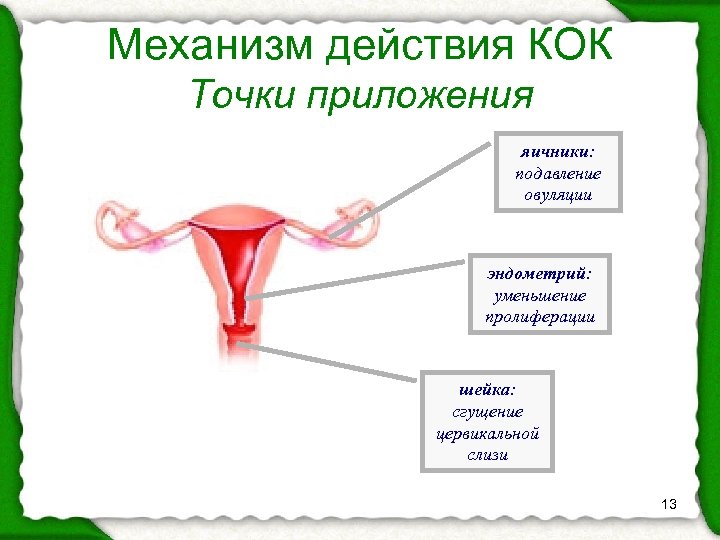 Механизм действия КОК
Точки приложения

яичники:
подавление
овуляции

эндометрий:
уменьшение
пролиферации

шейка:
сгущение
цервикальной
слизи

13